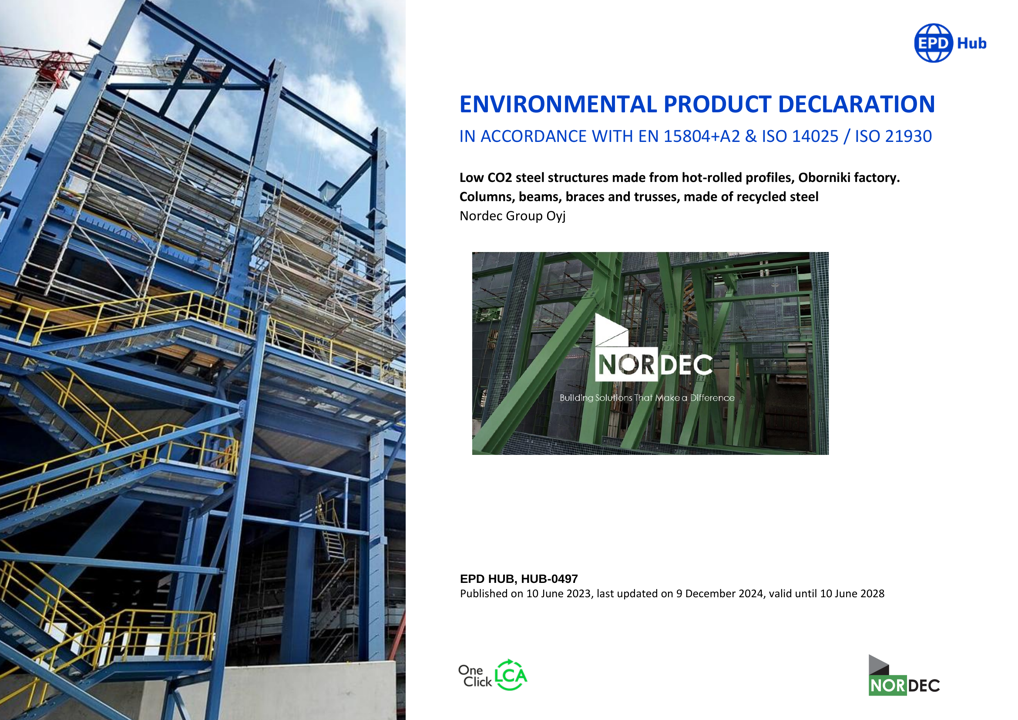 EPD Hub

ENVIRONMENTAL PRODUCT DECLARATION

IN ACCORDANCE WITH EN 15804+A2 & ISO 14025 / ISO 21930

Low CO2 steel structures made from hot-rolled profiles, Oborniki factory. Columns, beams, braces and trusses, made of recycled steel

Nordec Group Oyj

NORDEC
Building Solutions That Make a Difference

EPD HUB, HUB-0497

Published on 10 June 2023, last updated on 9 December 2024, valid until 10 June 2028

One Click LCA

NORDEC